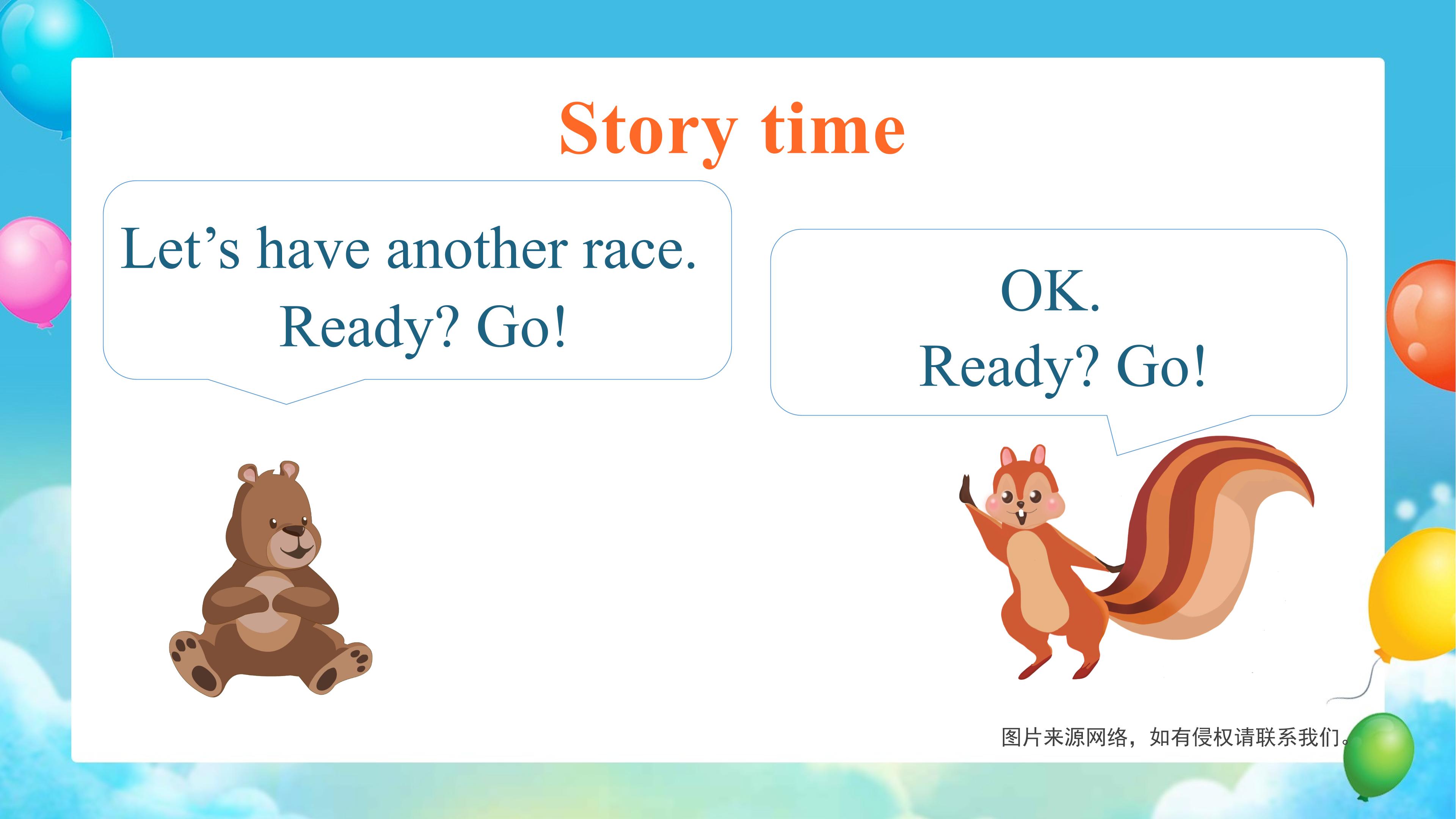 Story time

Let's have another race.
Ready? Go!

OK.
Ready? Go!

图片来源网络，如有侵权请联系我们。